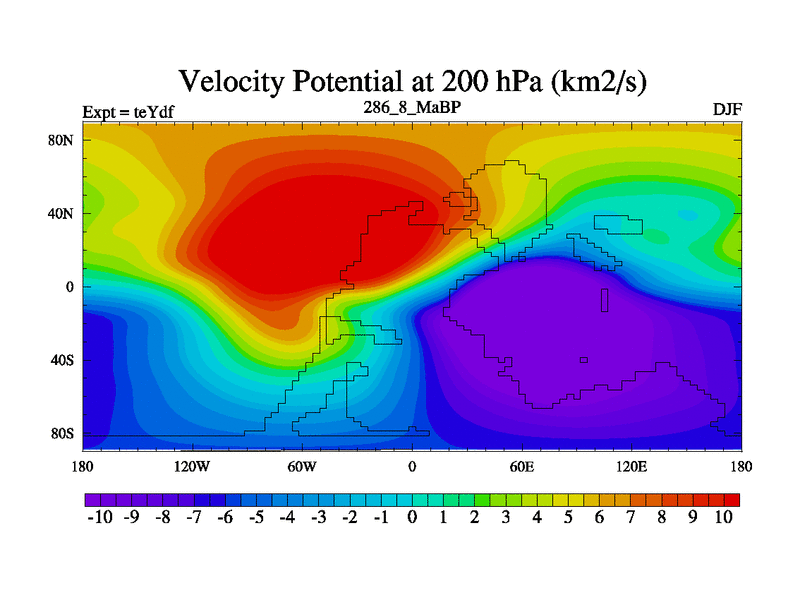 Velocity Potential at 200 hPa (km2/s)

Expt = teYdf

286_8_MaBP

DJF

80N
40N
0
40S
80S

180
120W
60W
0
60E
120E
180

-10 -9 -8 -7 -6 -5 -4 -3 -2 -1 0 1 2 3 4 5 6 7 8 9 10